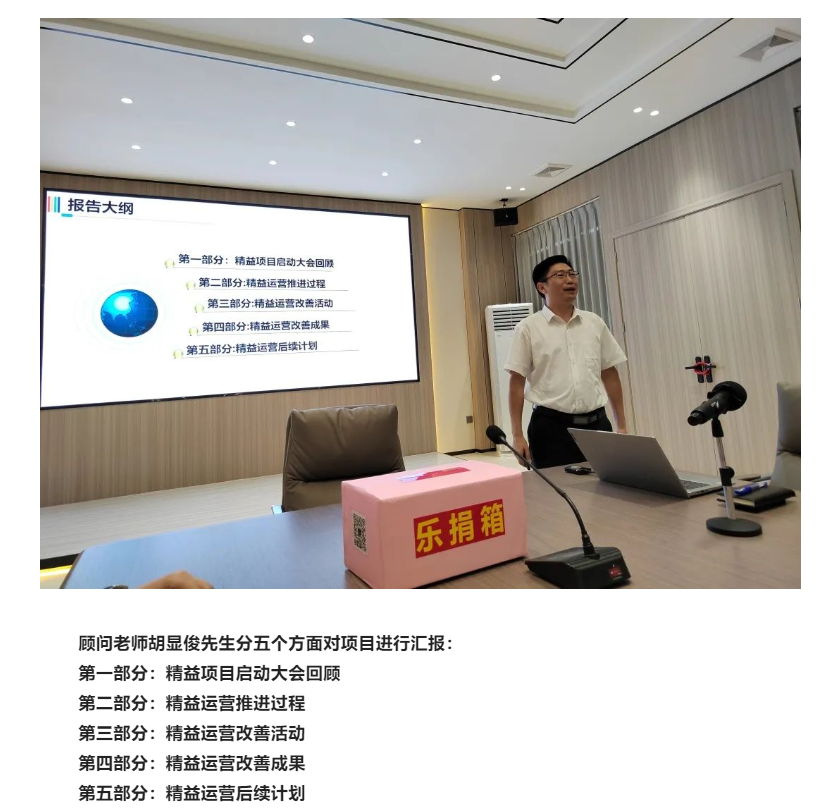 报告大纲

第一部分：精益项目启动大会回顾
第二部分:精益运营推进过程
第三部分:精益运营改善活动
第四部分:精益运营改善成果
第五部分:精益运营后续计划

乐捐箱

顾问老师胡显俊先生分五个方面对项目进行汇报：
第一部分：精益项目启动大会回顾
第二部分：精益运营推进过程
第三部分：精益运营改善活动
第四部分：精益运营改善成果
第五部分：精益运营后续计划